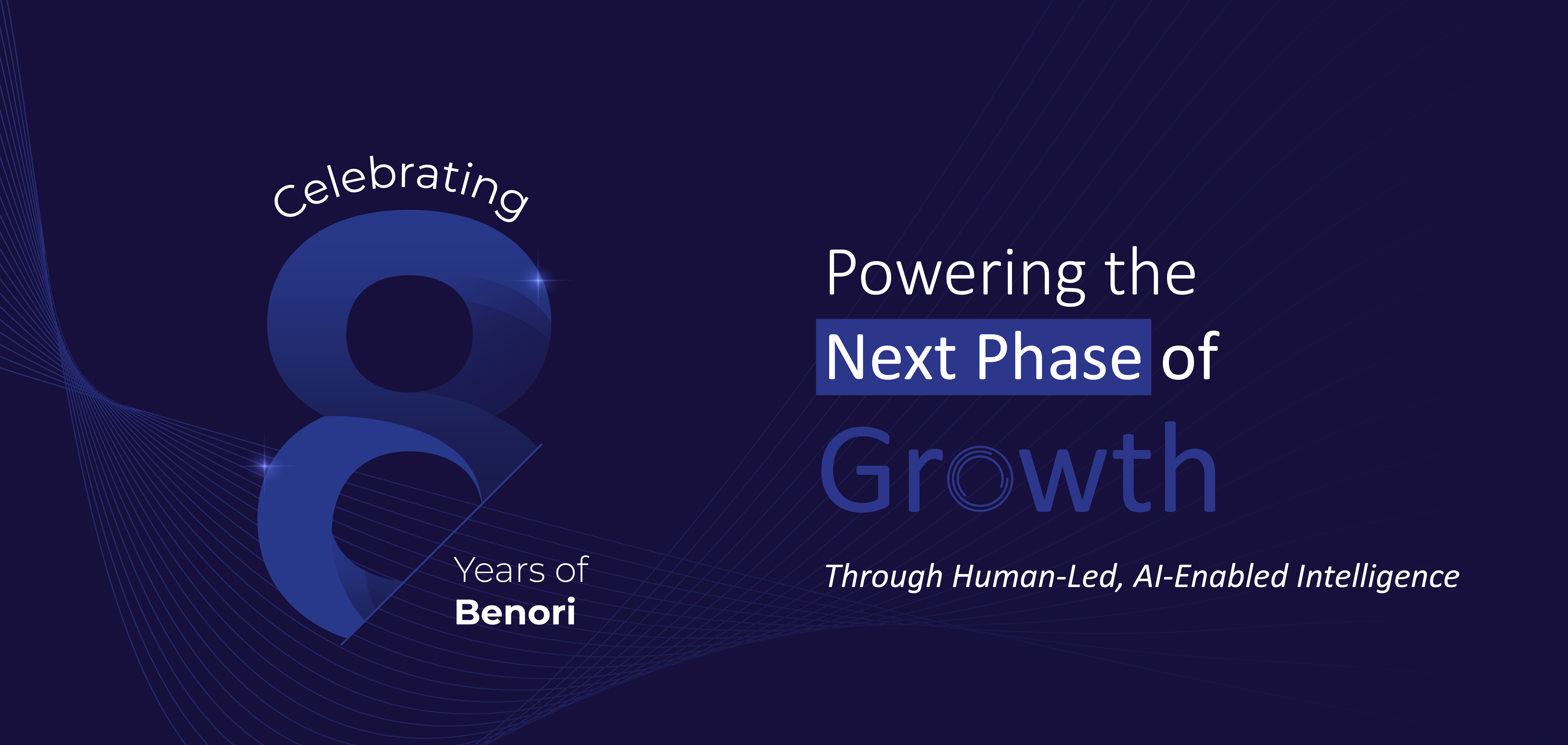 Celebrating
8
Years of
Benori

Powering the Next Phase of Growth

Through Human-Led, AI-Enabled Intelligence